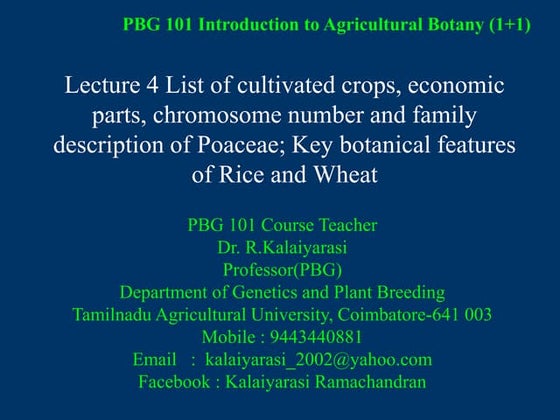 PBG 101 Introduction to Agricultural Botany (1+1)

Lecture 4 List of cultivated crops, economic parts, chromosome number and family description of Poaceae; Key botanical features of Rice and Wheat

PBG 101 Course Teacher
Dr. R.Kalaiyarasi
Professor(PBG)
Department of Genetics and Plant Breeding
Tamilnadu Agricultural University, Coimbatore-641 003
Mobile : 9443440881
Email : kalaiyarasi_2002@yahoo.com
Facebook : Kalaiyarasi Ramachandran